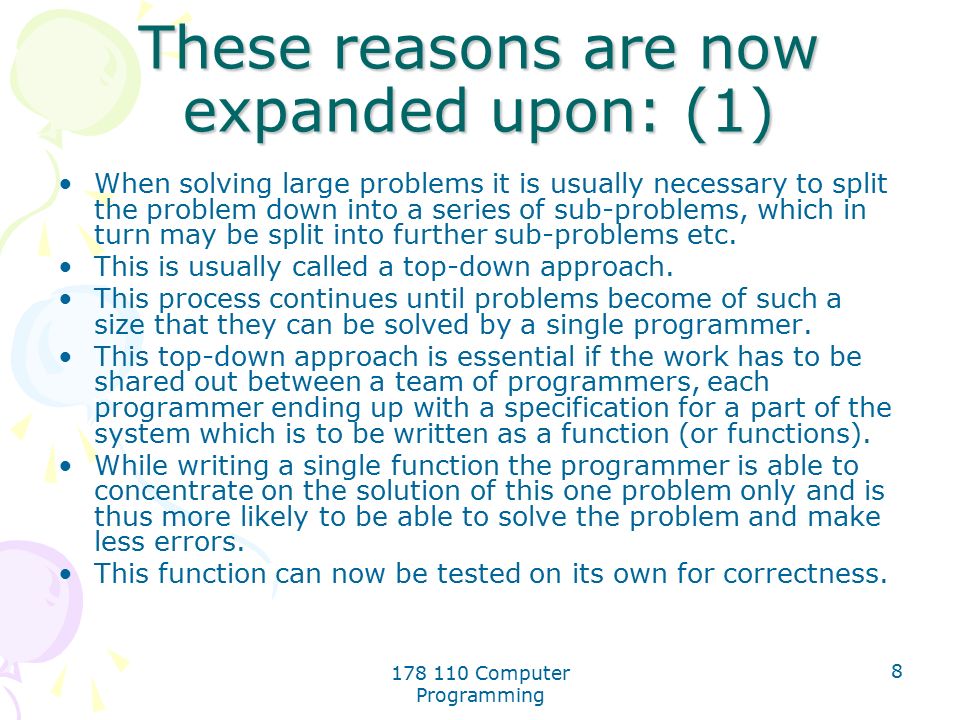 These reasons are now expanded upon: (1)

• When solving large problems it is usually necessary to split the problem down into a series of sub-problems, which in turn may be split into further sub-problems etc.
• This is usually called a top-down approach.
• This process continues until problems become of such a size that they can be solved by a single programmer.
• This top-down approach is essential if the work has to be shared out between a team of programmers, each programmer ending up with a specification for a part of the system which is to be written as a function (or functions).
• While writing a single function the programmer is able to concentrate on the solution of this one problem only and is thus more likely to be able to solve the problem and make less errors.
• This function can now be tested on its own for correctness.

178 110 Computer Programming

8